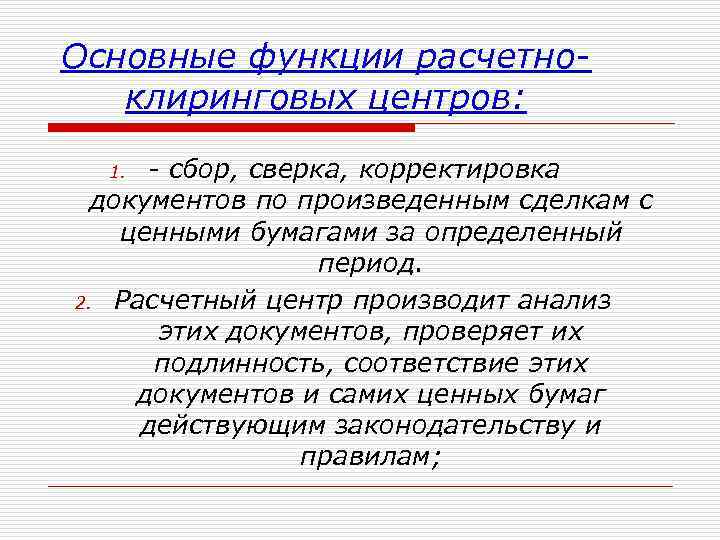 Основные функции расчетно-клиринговых центров:

1. - сбор, сверка, корректировка документов по произведенным сделкам с ценными бумагами за определенный период.
2. Расчетный центр производит анализ этих документов, проверяет их подлинность, соответствие этих документов и самих ценных бумаг действующим законодательству и правилам;